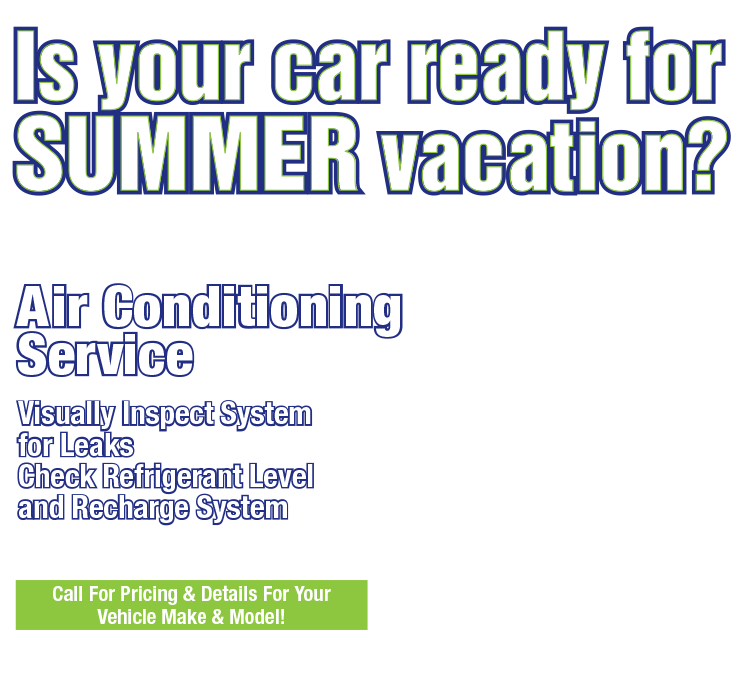 Is your car ready for SUMMER vacation?

Air Conditioning Service

Visually Inspect System for Leaks
Check Refrigerant Level and Recharge System

Call For Pricing & Details For Your Vehicle Make & Model!